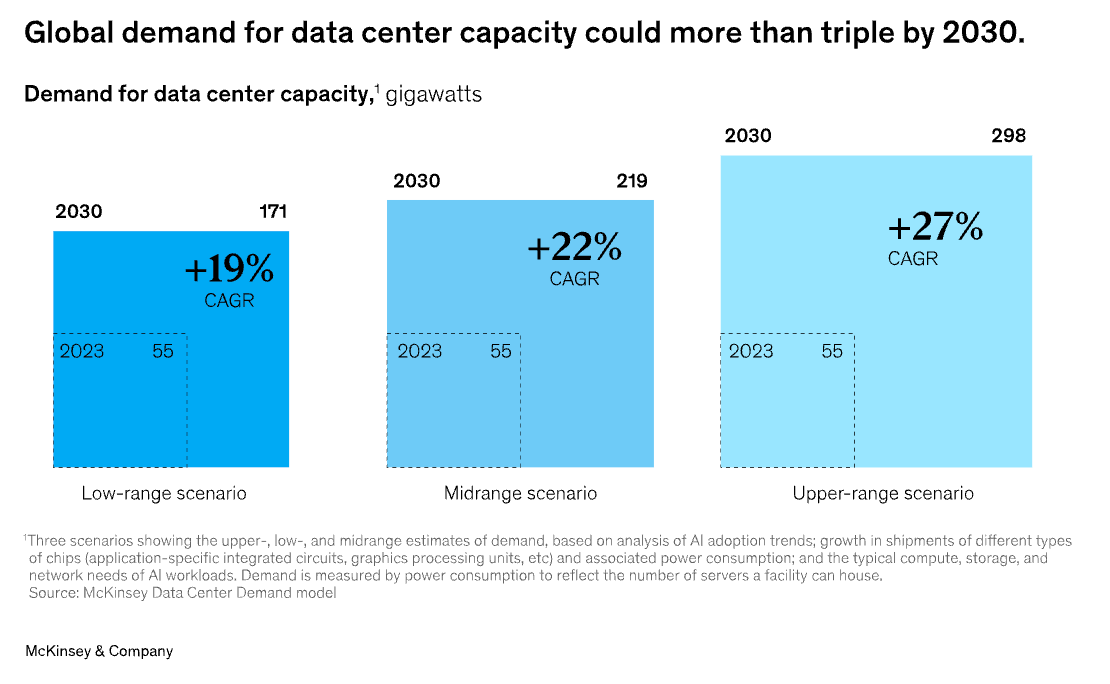 Global demand for data center capacity could more than triple by 2030.

Demand for data center capacity,$^1$ gigawatts

2030 171
+19%
CAGR
2023 55
Low-range scenario

2030 219
+22%
CAGR
2023 55
Midrange scenario

2030 298
+27%
CAGR
2023 55
Upper-range scenario

$^1$Three scenarios showing the upper-, low-, and midrange estimates of demand, based on analysis of AI adoption trends; growth in shipments of different types of chips (application-specific integrated circuits, graphics processing units, etc) and associated power consumption; and the typical compute, storage, and network needs of AI workloads. Demand is measured by power consumption to reflect the number of servers a facility can house.
Source: McKinsey Data Center Demand model

McKinsey & Company